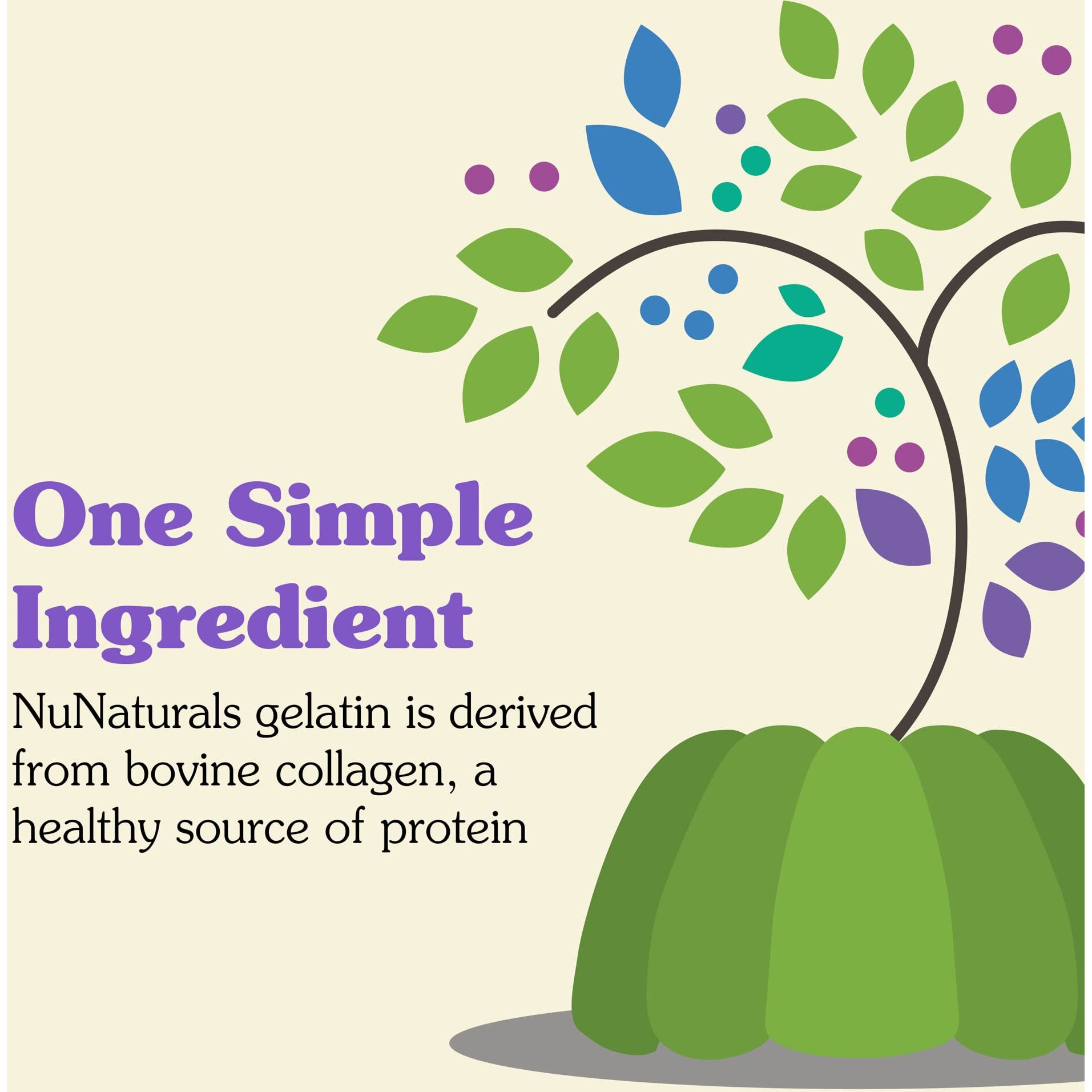 One Simple Ingredient

NuNaturals gelatin is derived from bovine collagen, a healthy source of protein